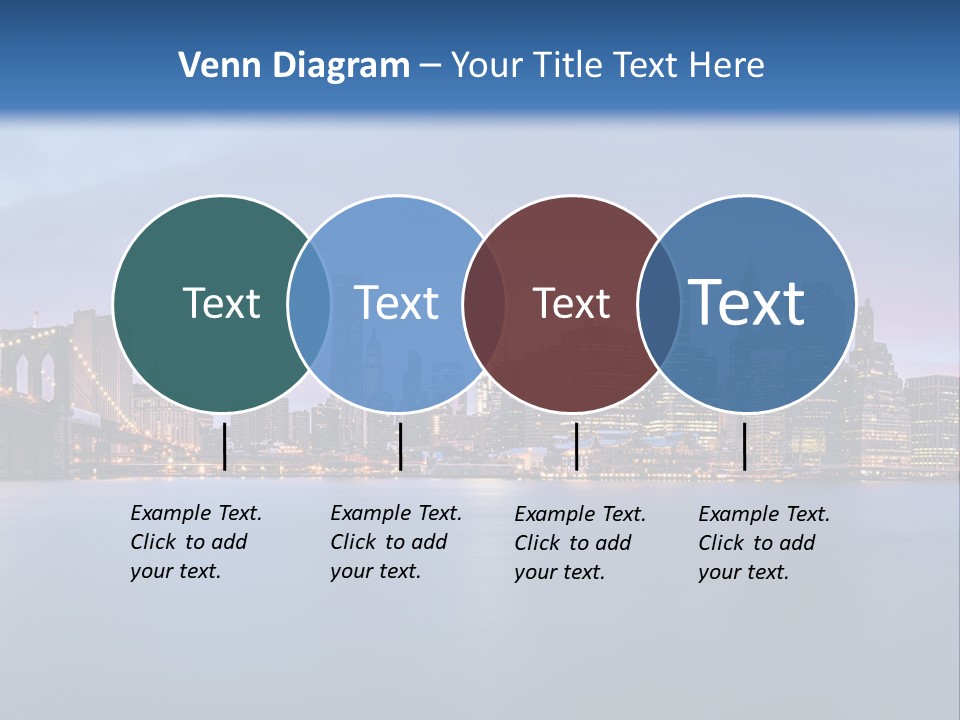 Venn Diagram – Your Title Text Here

Text

Text

Text

Text

Example Text. Click to add your text.

Example Text. Click to add your text.

Example Text. Click to add your text.

Example Text. Click to add your text.